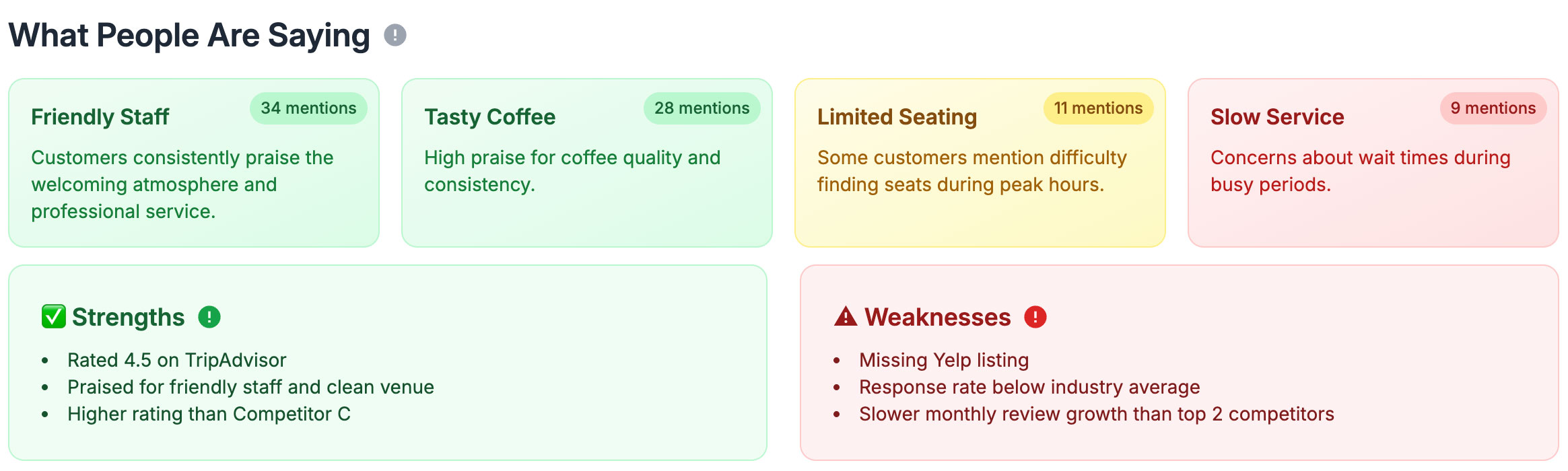 What People Are Saying

Friendly Staff
34 mentions
Customers consistently praise the welcoming atmosphere and professional service.

Tasty Coffee
28 mentions
High praise for coffee quality and consistency.

Limited Seating
11 mentions
Some customers mention difficulty finding seats during peak hours.

Slow Service
9 mentions
Concerns about wait times during busy periods.

✅ Strengths
• Rated 4.5 on TripAdvisor
• Praised for friendly staff and clean venue
• Higher rating than Competitor C

⚠ Weaknesses
• Missing Yelp listing
• Response rate below industry average
• Slower monthly review growth than top 2 competitors